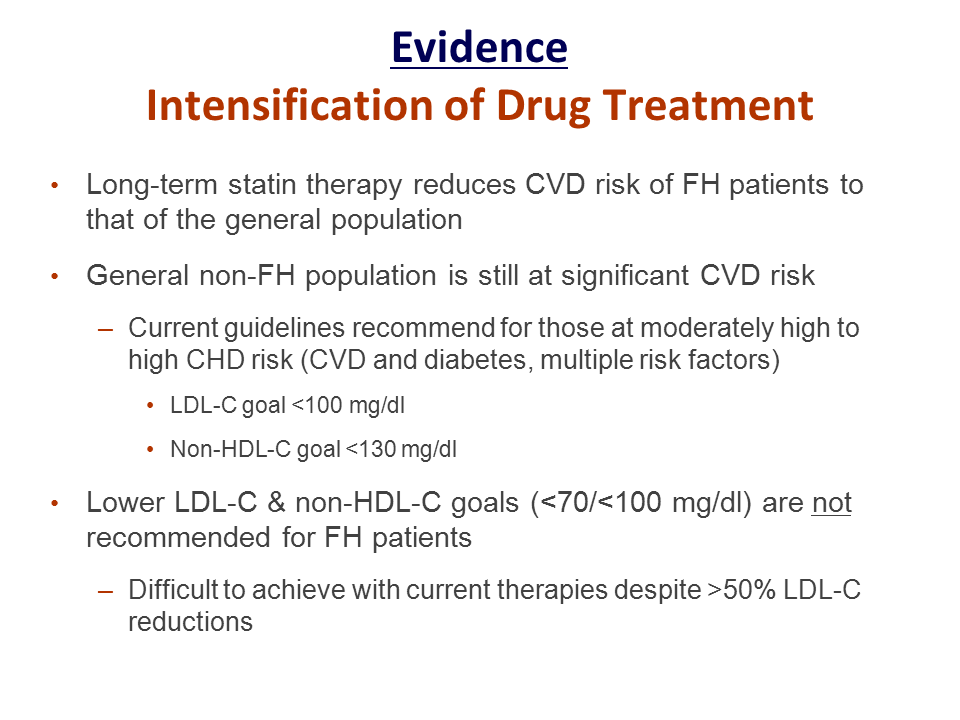 Evidence
Intensification of Drug Treatment

• Long-term statin therapy reduces CVD risk of FH patients to that of the general population

• General non-FH population is still at significant CVD risk
  – Current guidelines recommend for those at moderately high to high CHD risk (CVD and diabetes, multiple risk factors)
    • LDL-C goal <100 mg/dl
    • Non-HDL-C goal <130 mg/dl

• Lower LDL-C & non-HDL-C goals (<70/<100 mg/dl) are not recommended for FH patients
  – Difficult to achieve with current therapies despite >50% LDL-C reductions